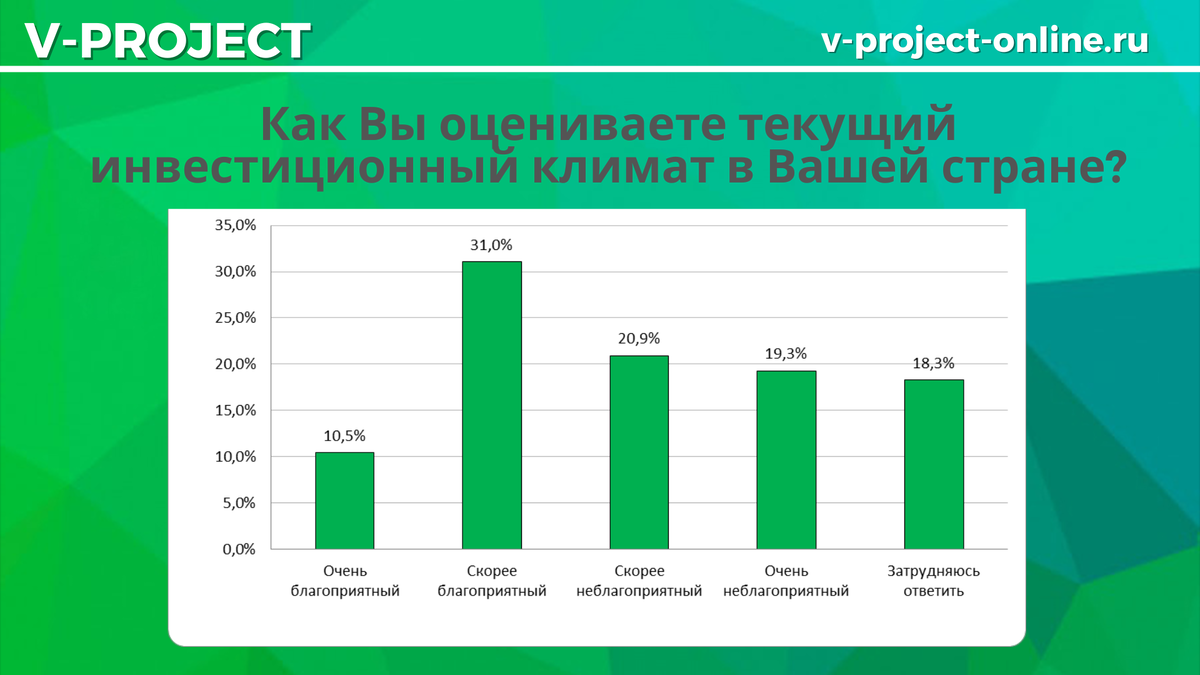 V-PROJECT

v-project-online.ru

Как Вы оцениваете текущий инвестиционный климат в Вашей стране?

35,0%
30,0%
25,0%
20,0%
15,0%
10,0%
5,0%
0,0%

10,5%
31,0%
20,9%
19,3%
18,3%

Очень благоприятный
Скорее благоприятный
Скорее неблагоприятный
Очень неблагоприятный
Затрудняюсь ответить